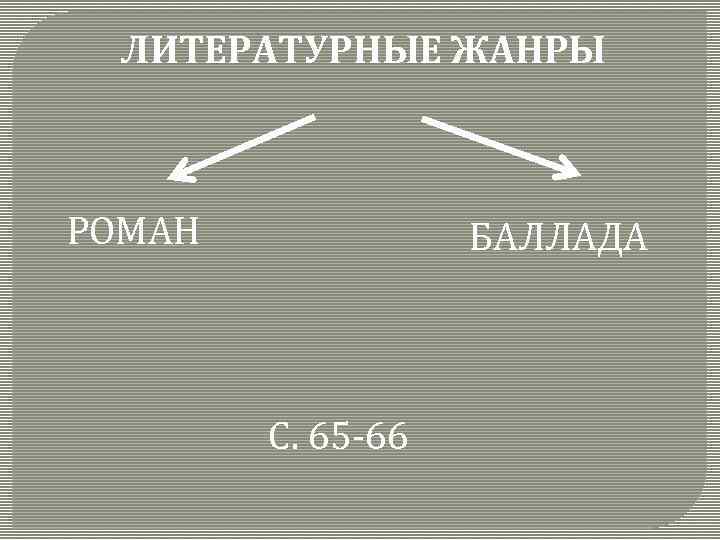 ЛИТЕРАТУРНЫЕ ЖАНРЫ

РОМАН

БАЛЛАДА

С. 65-66